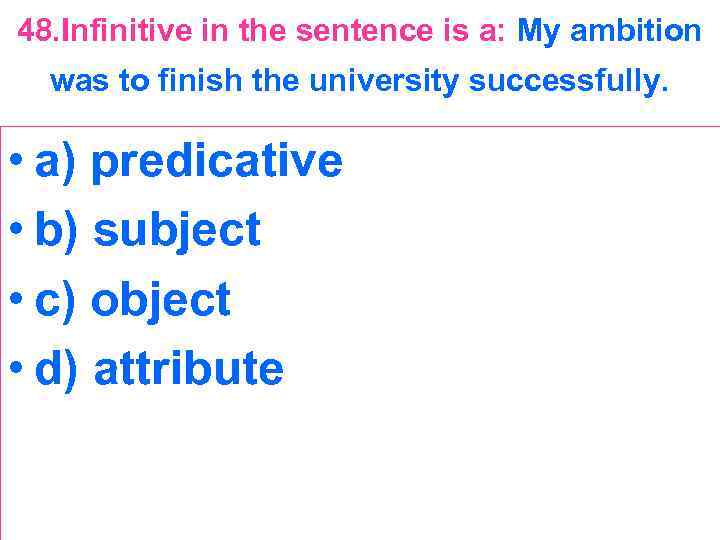 48.Infinitive in the sentence is a: My ambition was to finish the university successfully.

• a) predicative
• b) subject
• c) object
• d) attribute